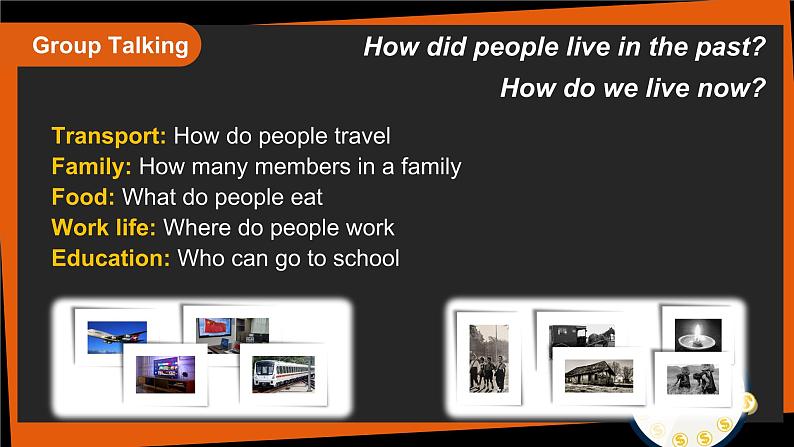 Group Talking

How did people live in the past?

How do we live now?

Transport: How do people travel
Family: How many members in a family
Food: What do people eat
Work life: Where do people work
Education: Who can go to school